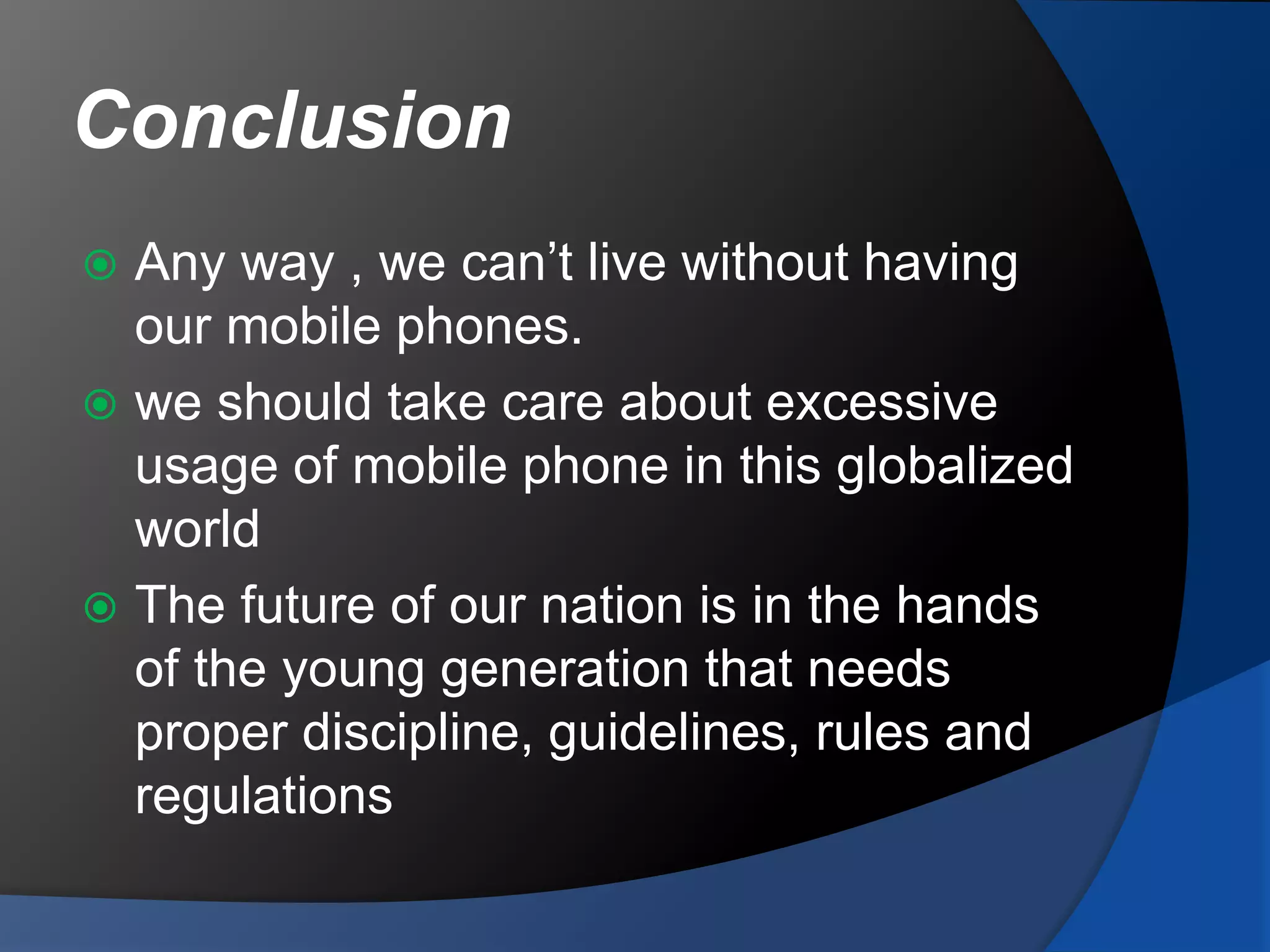 Conclusion

Any way , we can’t live without having our mobile phones.

we should take care about excessive usage of mobile phone in this globalized world

The future of our nation is in the hands of the young generation that needs proper discipline, guidelines, rules and regulations